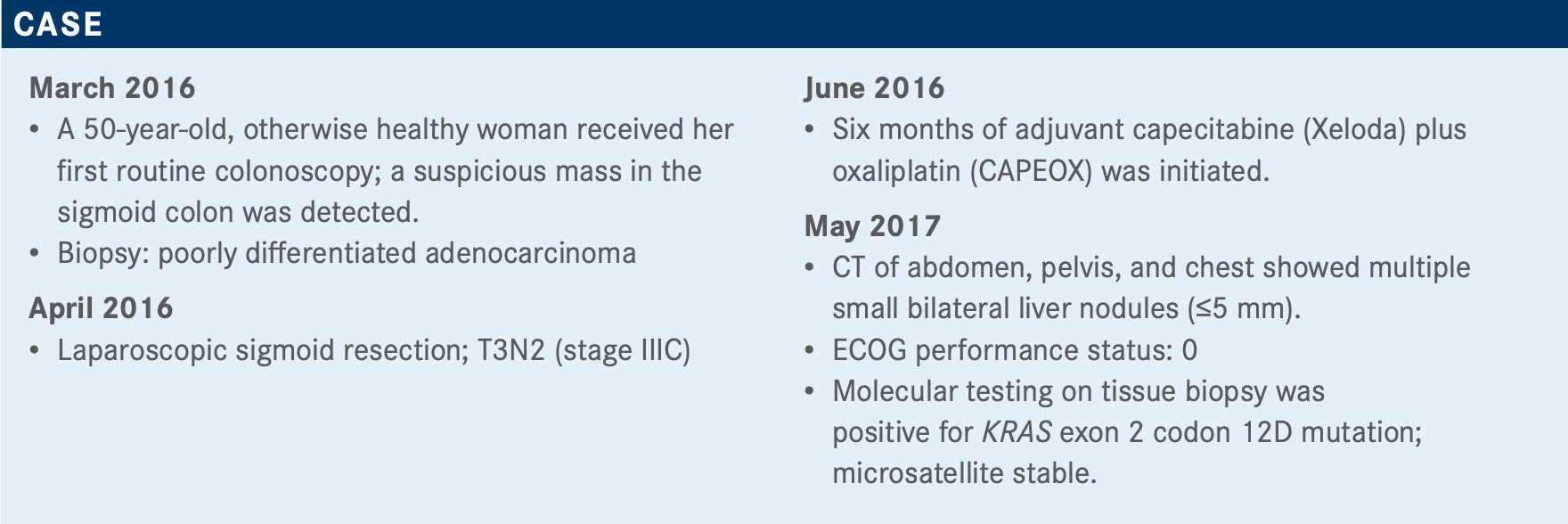 CASE

March 2016
• A 50-year-old, otherwise healthy woman received her first routine colonoscopy; a suspicious mass in the sigmoid colon was detected.
• Biopsy: poorly differentiated adenocarcinoma

April 2016
• Laparoscopic sigmoid resection; T3N2 (stage IIIC)

June 2016
• Six months of adjuvant capecitabine (Xeloda) plus oxaliplatin (CAPEOX) was initiated.

May 2017
• CT of abdomen, pelvis, and chest showed multiple small bilateral liver nodules (≤5 mm).
• ECOG performance status: 0
• Molecular testing on tissue biopsy was positive for KRAS exon 2 codon 12D mutation; microsatellite stable.